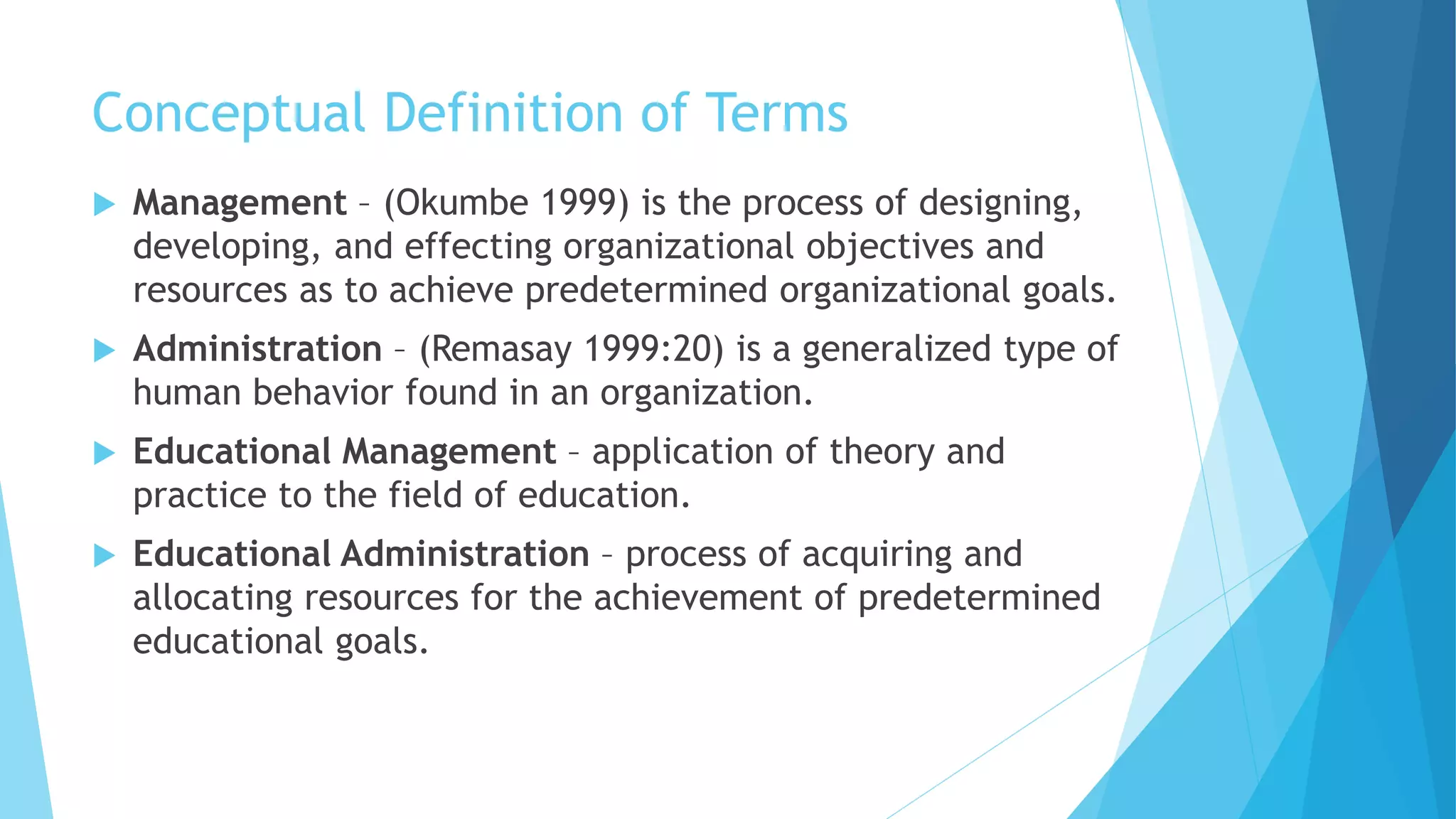 Conceptual Definition of Terms

Management – (Okumbe 1999) is the process of designing, developing, and effecting organizational objectives and resources as to achieve predetermined organizational goals.

Administration – (Remasay 1999:20) is a generalized type of human behavior found in an organization.

Educational Management – application of theory and practice to the field of education.

Educational Administration – process of acquiring and allocating resources for the achievement of predetermined educational goals.